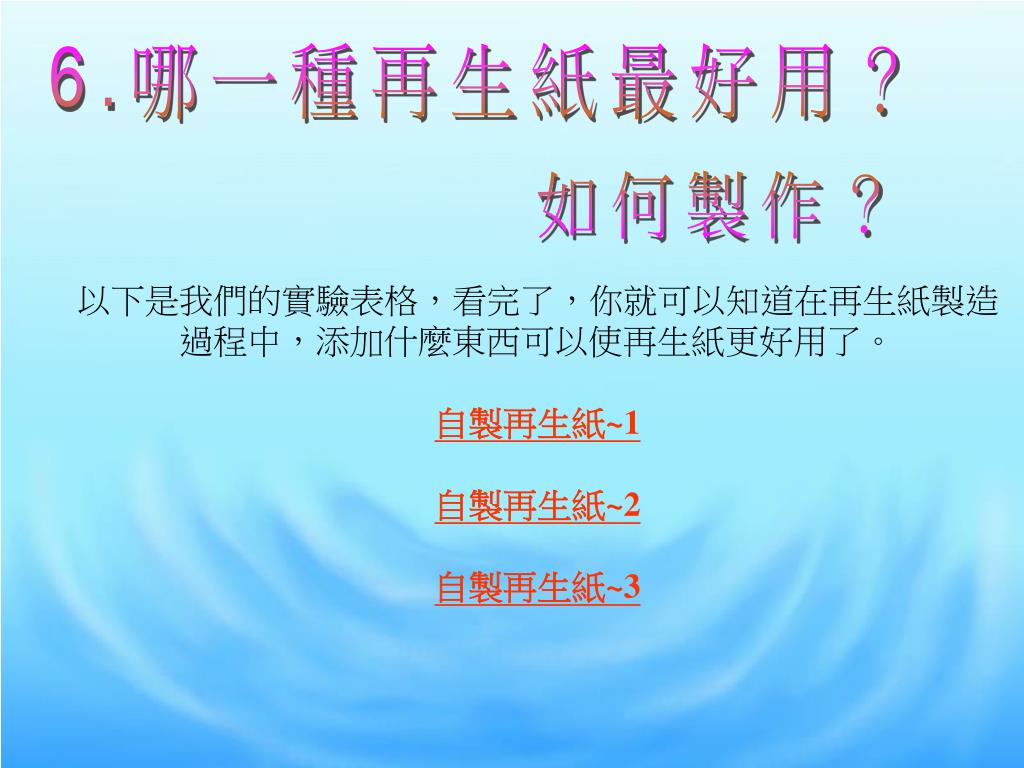 6.哪一種再生紙最好用？
如何製作？

以下是我們的實驗表格，看完了，你就可以知道在再生紙製造過程中，添加什麼東西可以使再生紙更好用了。

自製再生紙~1

自製再生紙~2

自製再生紙~3